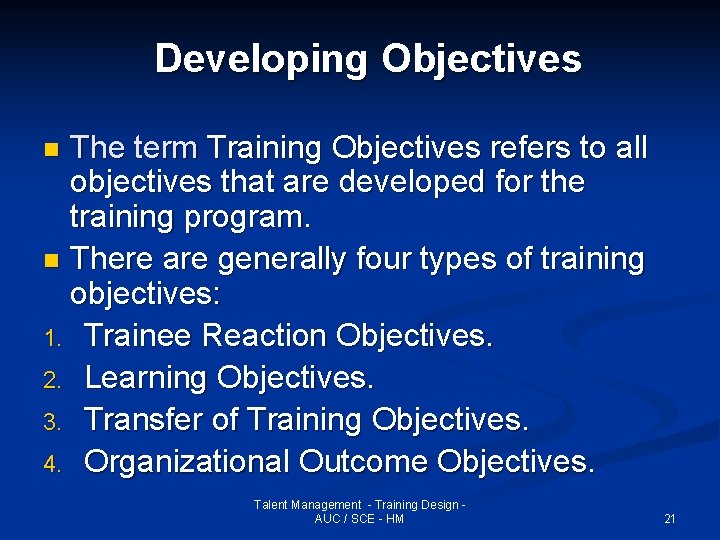 Developing Objectives

- The term Training Objectives refers to all objectives that are developed for the training program.
- There are generally four types of training objectives:

1. Trainee Reaction Objectives.
2. Learning Objectives.
3. Transfer of Training Objectives.
4. Organizational Outcome Objectives.

Talent Management - Training Design - AUC / SCE - HM

21